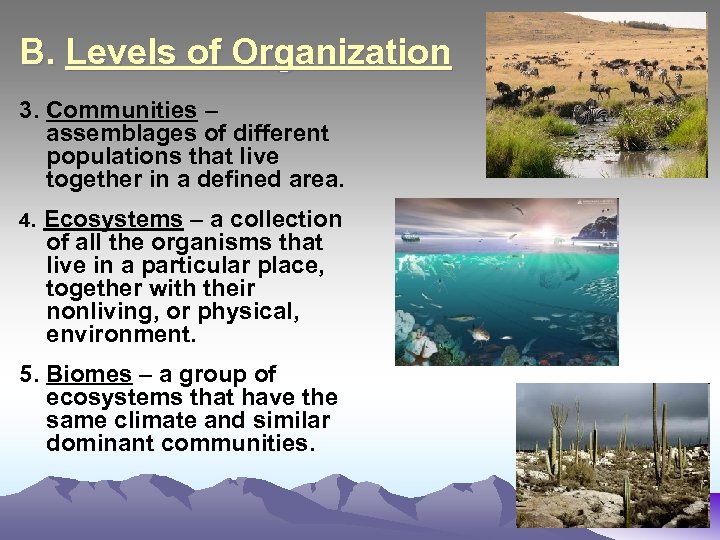 B. Levels of Organization

3. Communities – assemblages of different populations that live together in a defined area.

4. Ecosystems – a collection of all the organisms that live in a particular place, together with their nonliving, or physical, environment.

5. Biomes – a group of ecosystems that have the same climate and similar dominant communities.